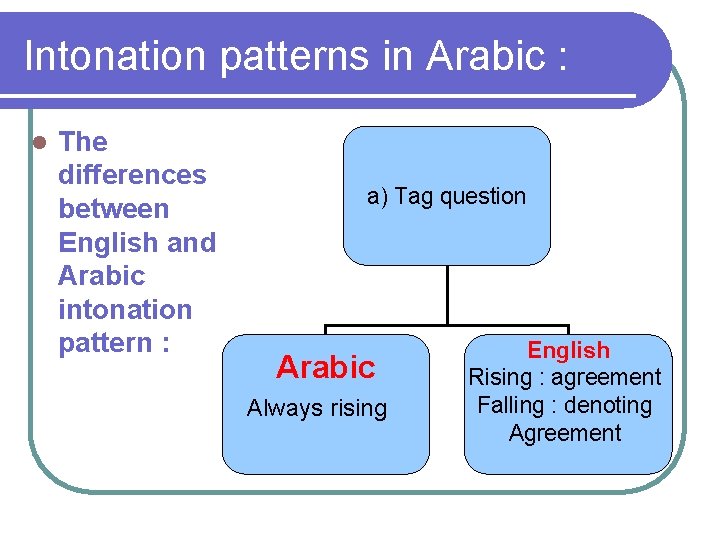 Intonation patterns in Arabic :

The differences between English and Arabic intonation pattern :

a) Tag question

Arabic
Always rising

English
Rising : agreement
Falling : denoting Agreement